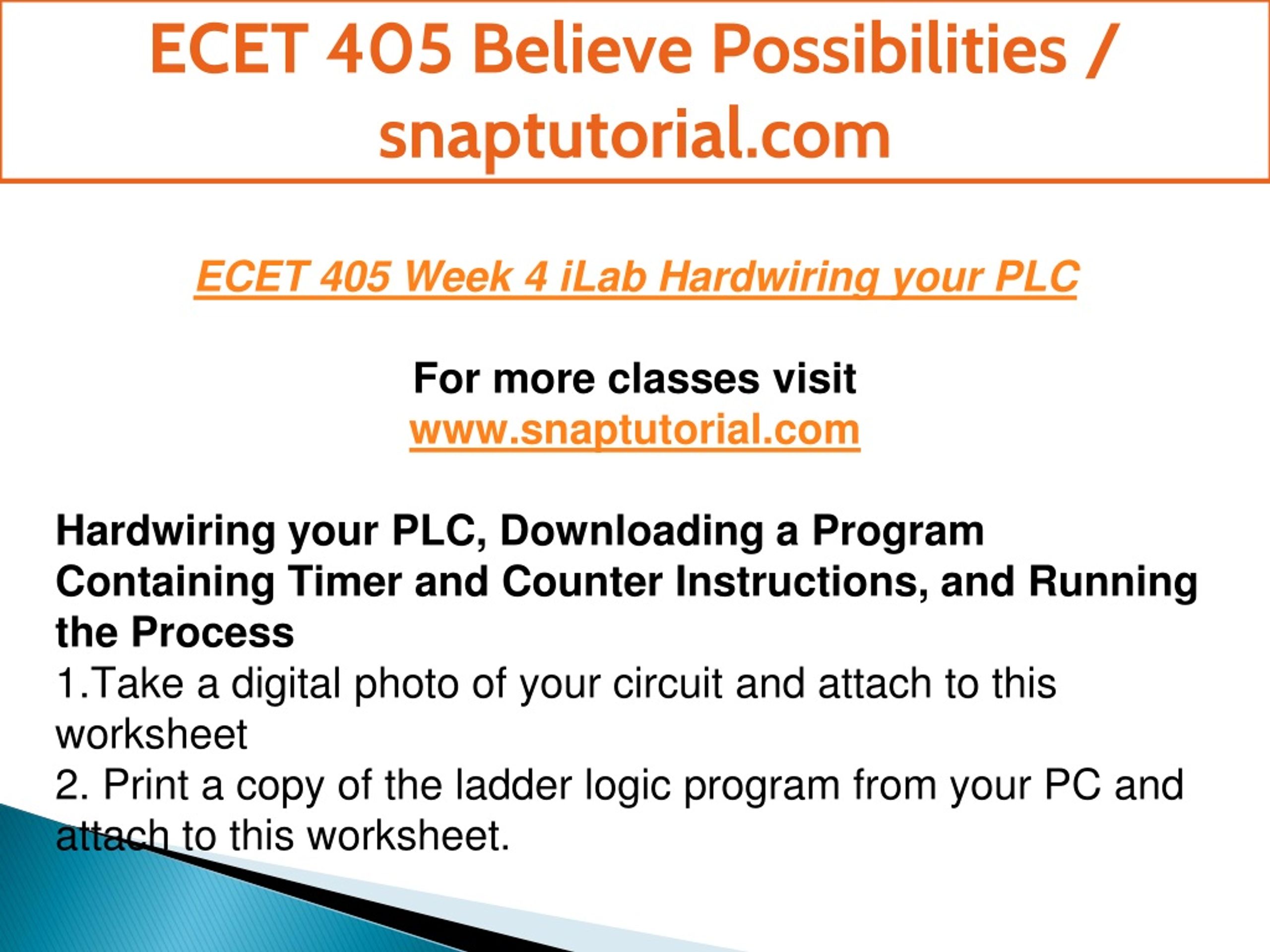 ECET 405 Believe Possibilities / snaptutorial.com

ECET 405 Week 4 iLab Hardwiring your PLC

For more classes visit
www.snaptutorial.com

Hardwiring your PLC, Downloading a Program Containing Timer and Counter Instructions, and Running the Process
1.Take a digital photo of your circuit and attach to this worksheet
2. Print a copy of the ladder logic program from your PC and attach to this worksheet.